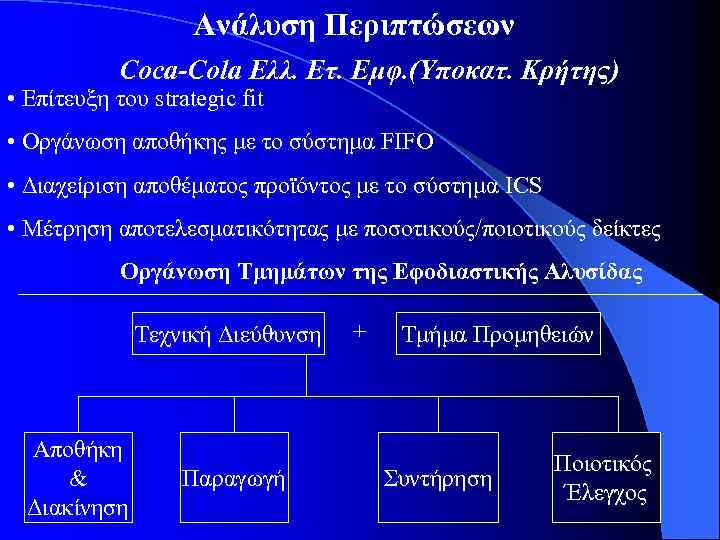 Ανάλυση Περιπτώσεων

Coca-Cola Ελλ. Ετ. Εμφ.(Υποκατ. Κρήτης)

• Επίτευξη του strategic fit

• Οργάνωση αποθήκης με το σύστημα FIFO

• Διαχείριση αποθέματος προϊόντος με το σύστημα ICS

• Μέτρηση αποτελεσματικότητας με ποσοτικούς/ποιοτικούς δείκτες

Οργάνωση Τμημάτων της Εφοδιαστικής Αλυσίδας

Τεχνική Διεύθυνση + Τμήμα Προμηθειών

Αποθήκη & Διακίνηση

Παραγωγή

Συντήρηση

Ποιοτικός Έλεγχος